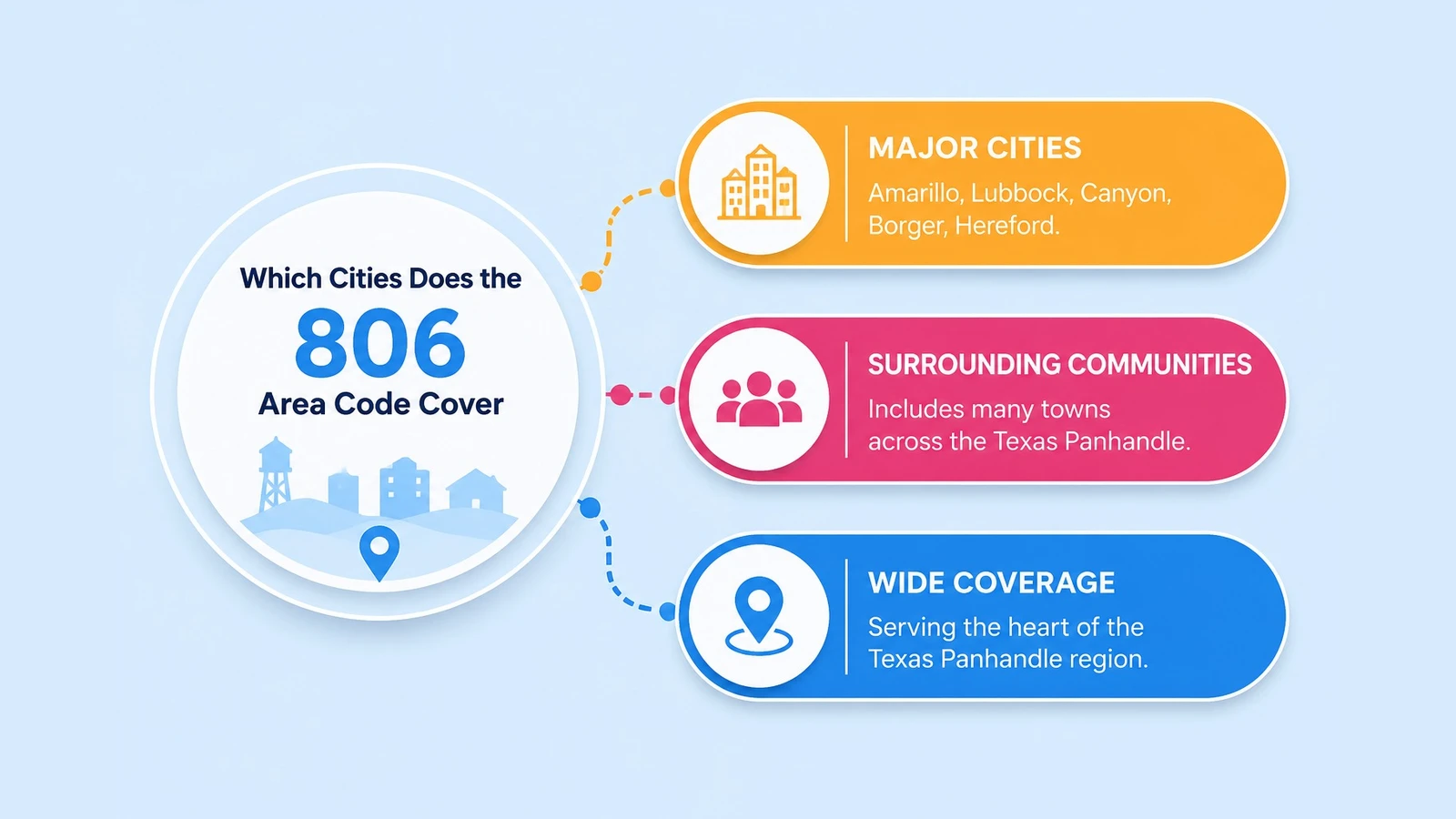 Which Cities Does the
806
Area Code Cover

MAJOR CITIES
Amarillo, Lubbock, Canyon, Borger, Hereford.

SURROUNDING COMMUNITIES
Includes many towns across the Texas Panhandle.

WIDE COVERAGE
Serving the heart of the Texas Panhandle region.